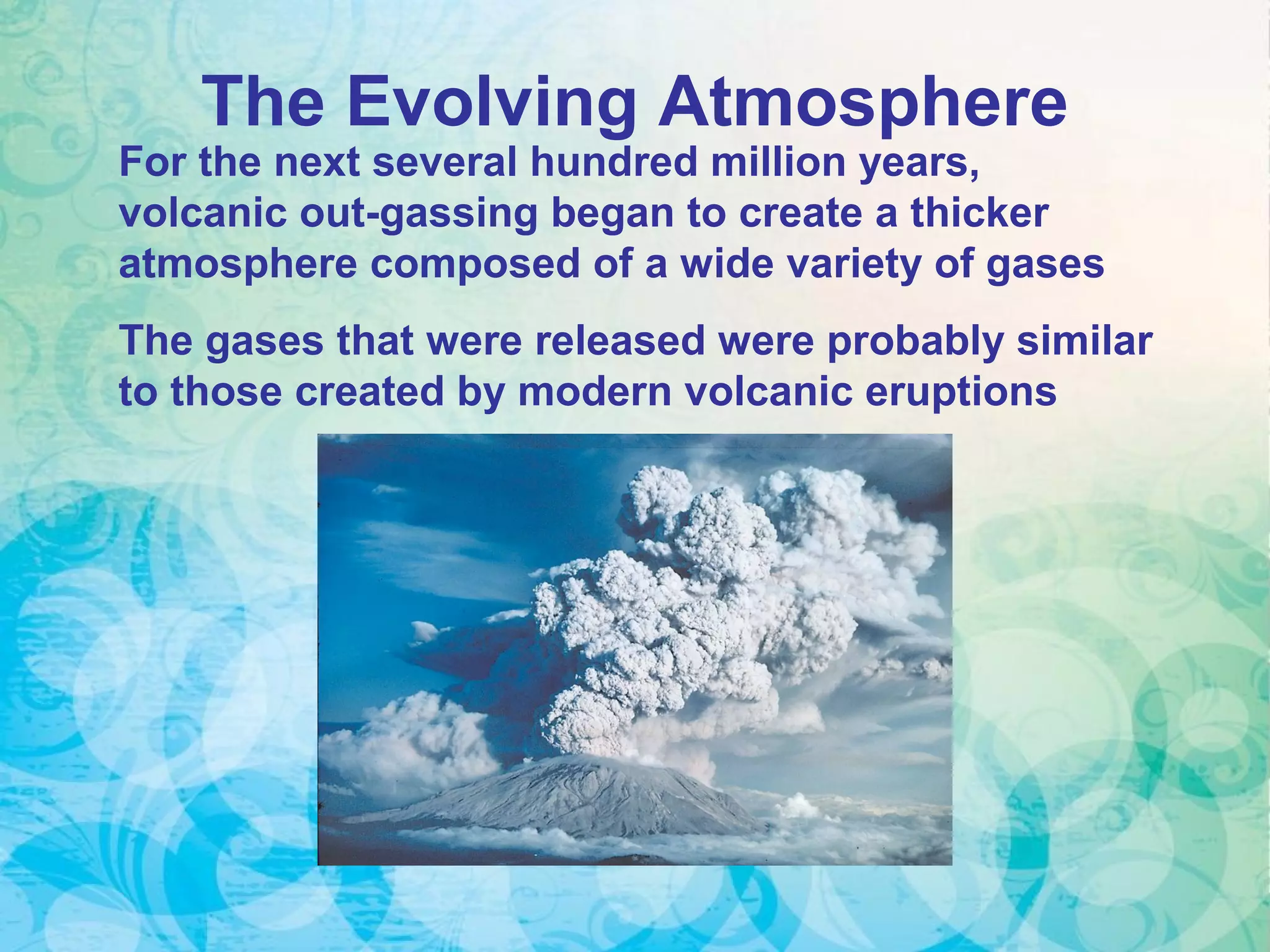 The Evolving Atmosphere

For the next several hundred million years, volcanic out-gassing began to create a thicker atmosphere composed of a wide variety of gases

The gases that were released were probably similar to those created by modern volcanic eruptions